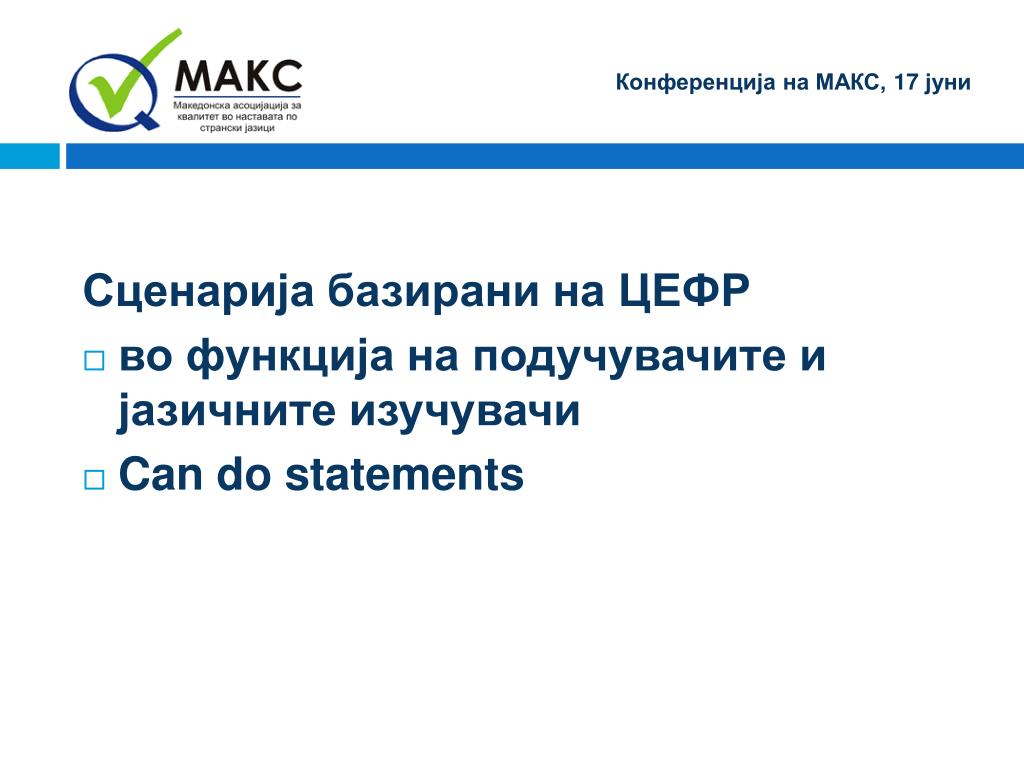 МАКС
Македонска асоцијација за квалитет во наставата по странски јазици

Конференција на МАКС, 17 јуни

Сценарија базирани на ЦЕФР

□ во функција на подучувачите и јазичните изучувачи
□ Can do statements